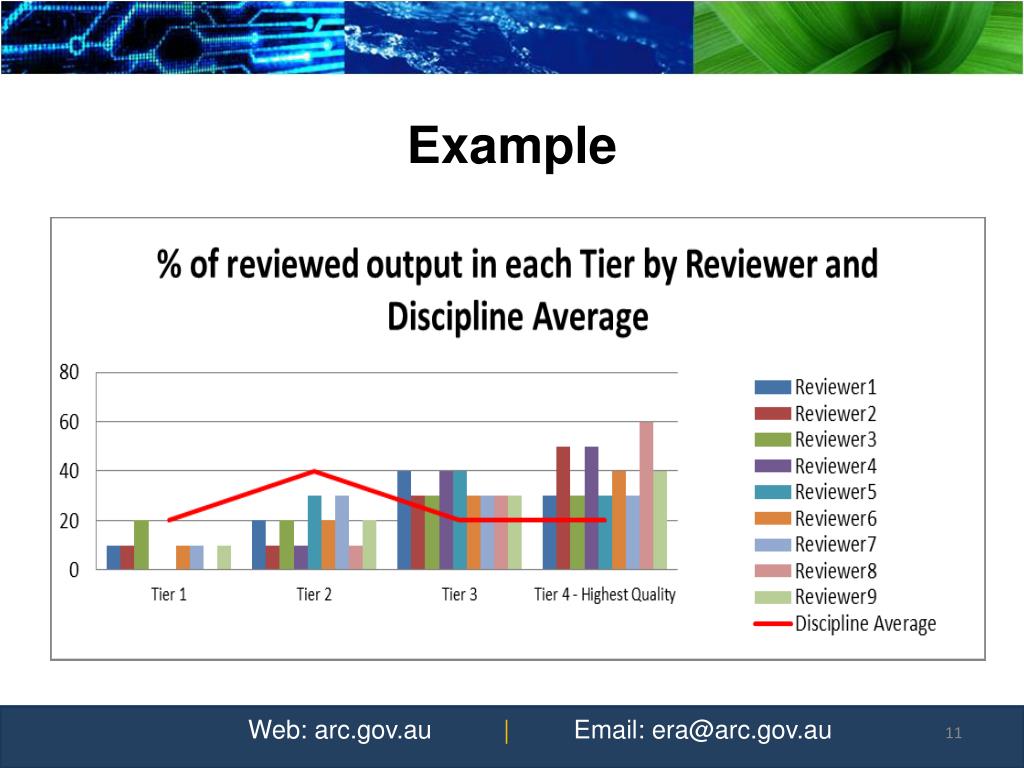 Example

% of reviewed output in each Tier by Reviewer and Discipline Average

80
60
40
20
0

Tier 1
Tier 2
Tier 3
Tier 4 - Highest Quality

Reviewer1
Reviewer2
Reviewer3
Reviewer4
Reviewer5
Reviewer6
Reviewer7
Reviewer8
Reviewer9
Discipline Average

Web: arc.gov.au | Email: era@arc.gov.au 11